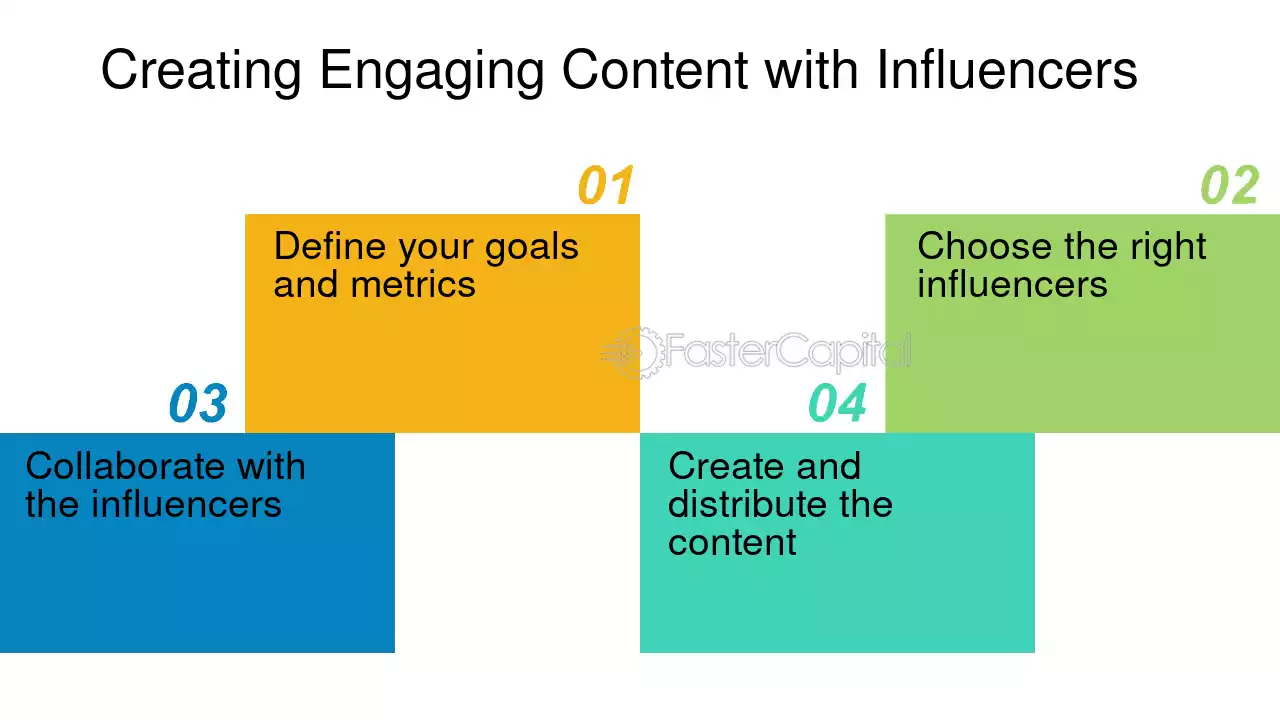 Creating Engaging Content with Influencers

01

Define your goals and metrics

02

Choose the right influencers

FasterCapital

03

Collaborate with the influencers

04

Create and distribute the content